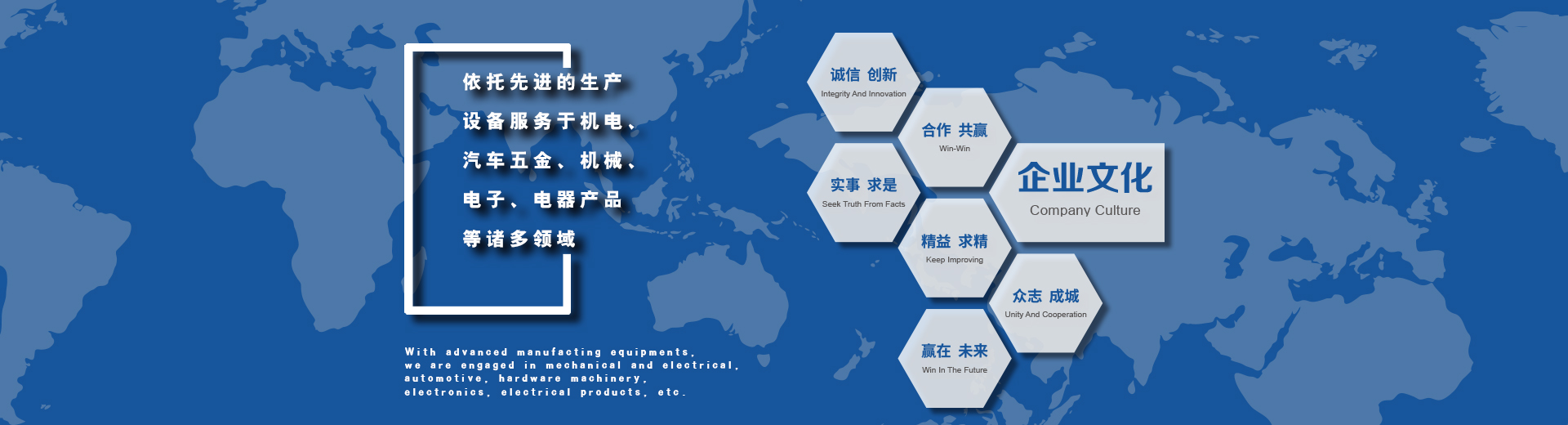 依托先进的生产
设备服务于机电、
汽车五金、机械、
电子、电器产品
等诸多领域

With advanced manufacting equipments,
we are engaged in mechanical and electrical,
automotive, hardware machinery,
electronics, electrical products, etc.

诚信 创新
Integrity And Innovation

合作 共赢
Win-Win

实事 求是
Seek Truth From Facts

企业文化
Company Culture

精益 求精
Keep Improving

众志 成城
Unity And Cooperation

赢在 未来
Win In The Future